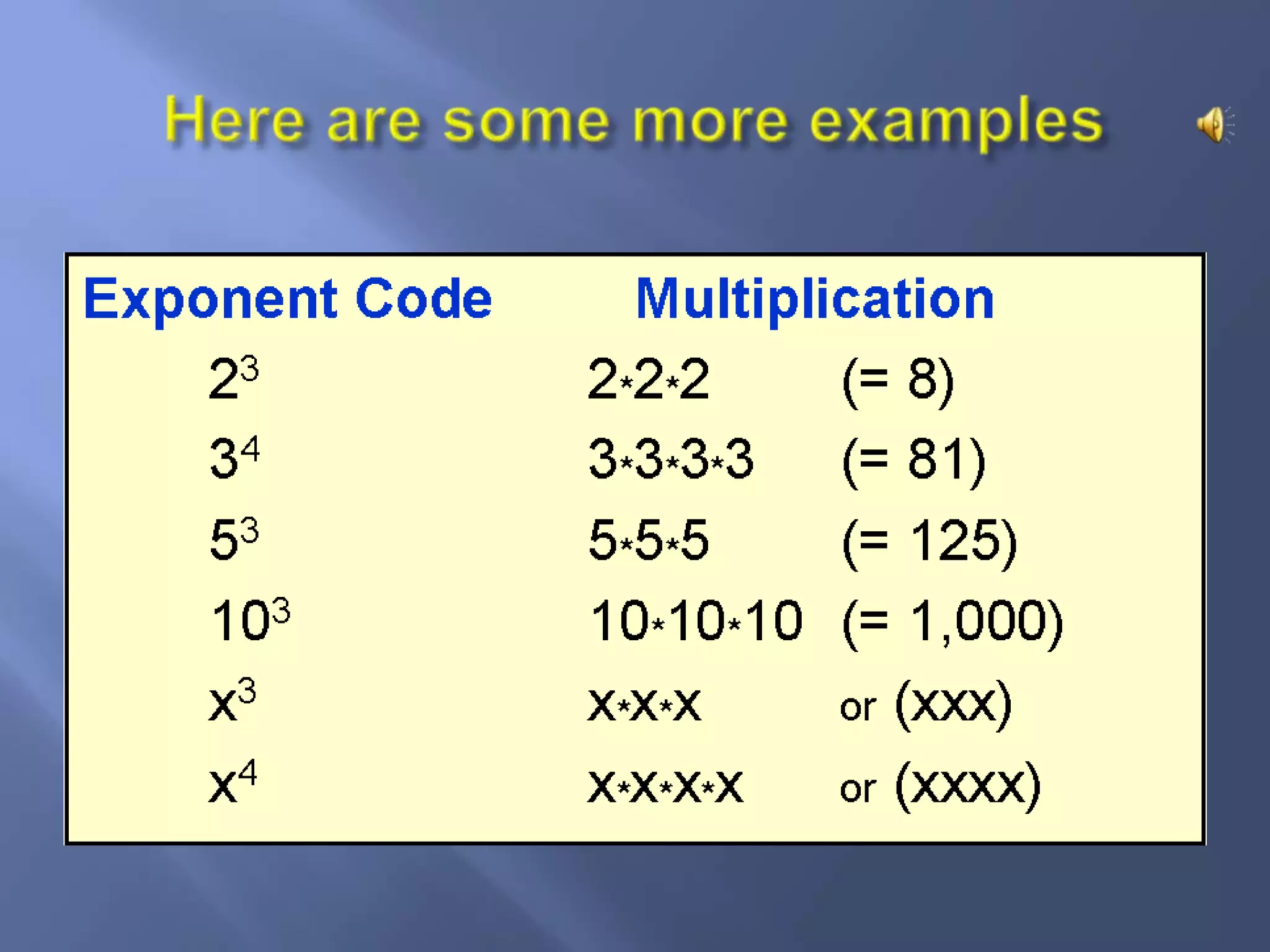 Here are some more examples

| Exponent Code | Multiplication | |
|---|---|---|
| $2^3$ | $2*2*2$ | (= 8) |
| $3^4$ | $3*3*3*3$ | (= 81) |
| $5^3$ | $5*5*5$ | (= 125) |
| $10^3$ | $10*10*10$ | (= 1,000) |
| $x^3$ | $x*x*x$ | or (xxx) |
| $x^4$ | $x*x*x*x$ | or (xxxx) |